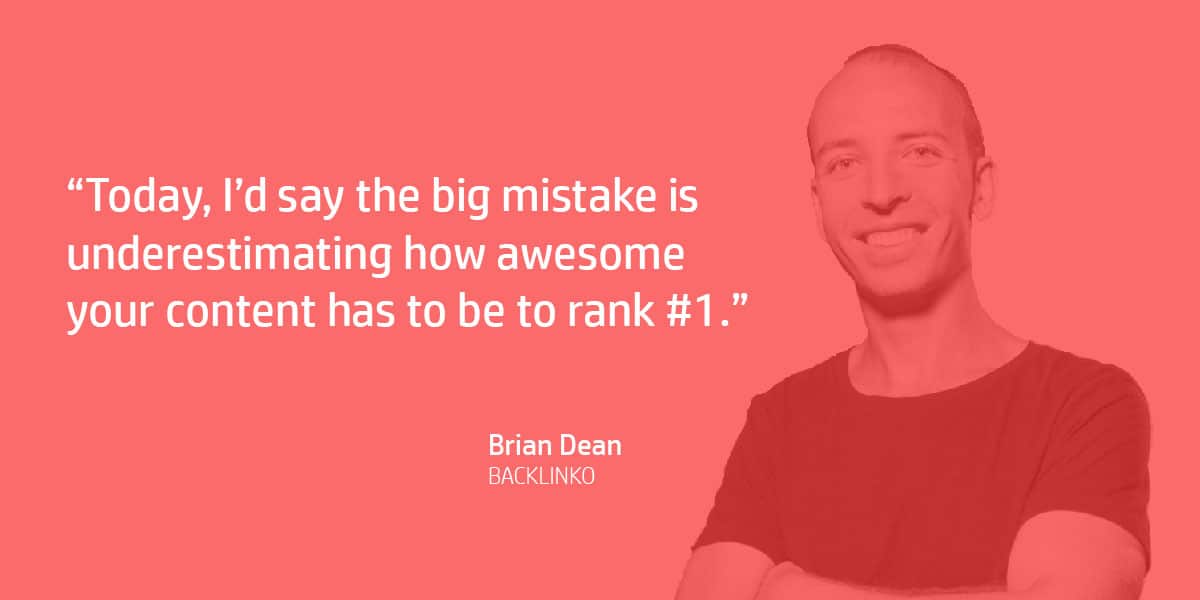 “Today, I’d say the big mistake is underestimating how awesome your content has to be to rank #1.”

Brian Dean
BACKLINKO